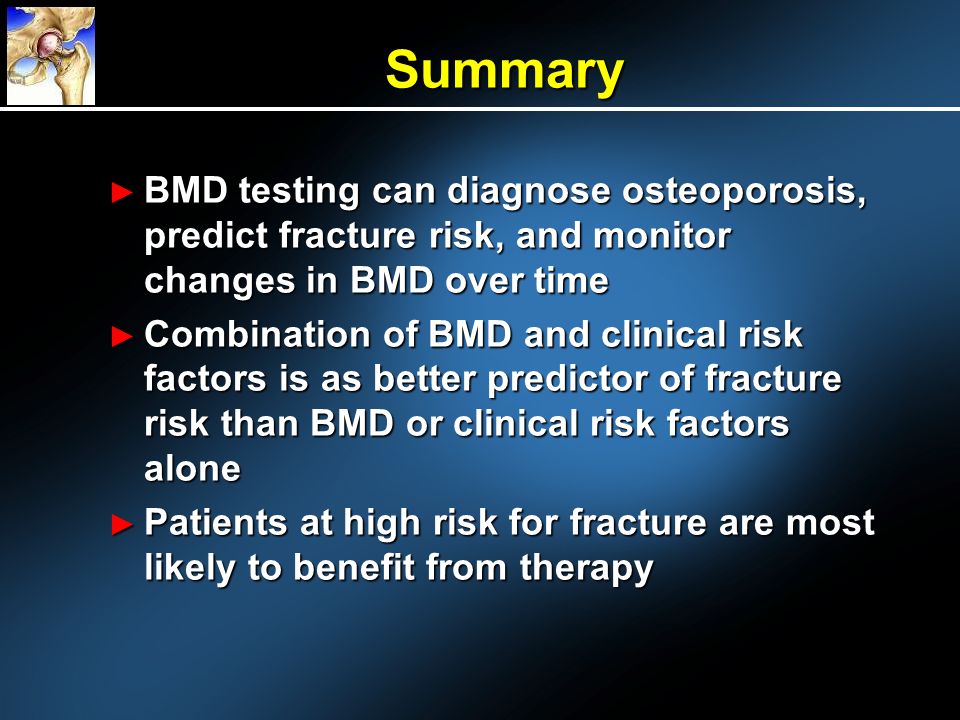 Summary

► BMD testing can diagnose osteoporosis, predict fracture risk, and monitor changes in BMD over time

► Combination of BMD and clinical risk factors is as better predictor of fracture risk than BMD or clinical risk factors alone

► Patients at high risk for fracture are most likely to benefit from therapy